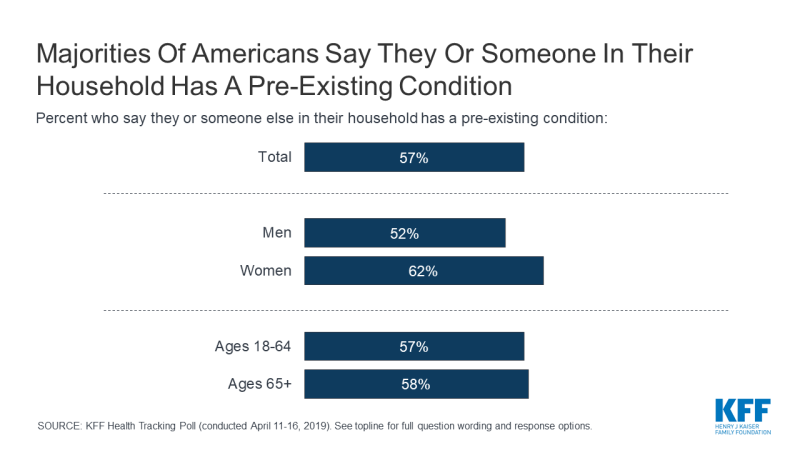 Majorities Of Americans Say They Or Someone In Their Household Has A Pre-Existing Condition

Percent who say they or someone else in their household has a pre-existing condition:

Total 57%

Men 52%

Women 62%

Ages 18-64 57%

Ages 65+ 58%

SOURCE: KFF Health Tracking Poll (conducted April 11-16, 2019). See topline for full question wording and response options.

KFF
HENRY J KAISER FAMILY FOUNDATION